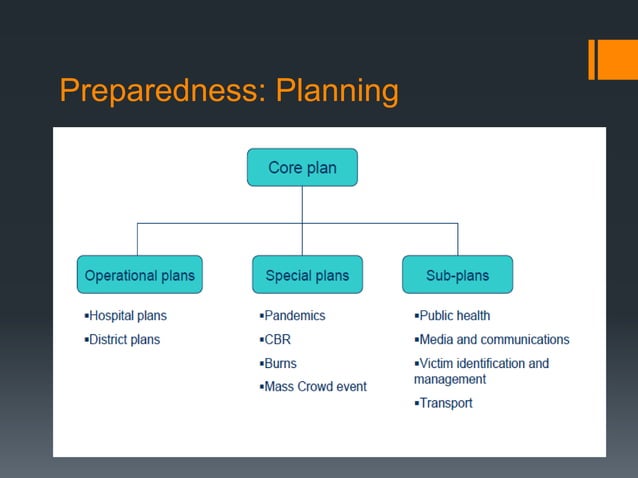 Preparedness: Planning

Core plan

Operational plans

▪Hospital plans
▪District plans

Special plans

▪Pandemics
▪CBR
▪Burns
▪Mass Crowd event

Sub-plans

▪Public health
▪Media and communications
▪Victim identification and management
▪Transport